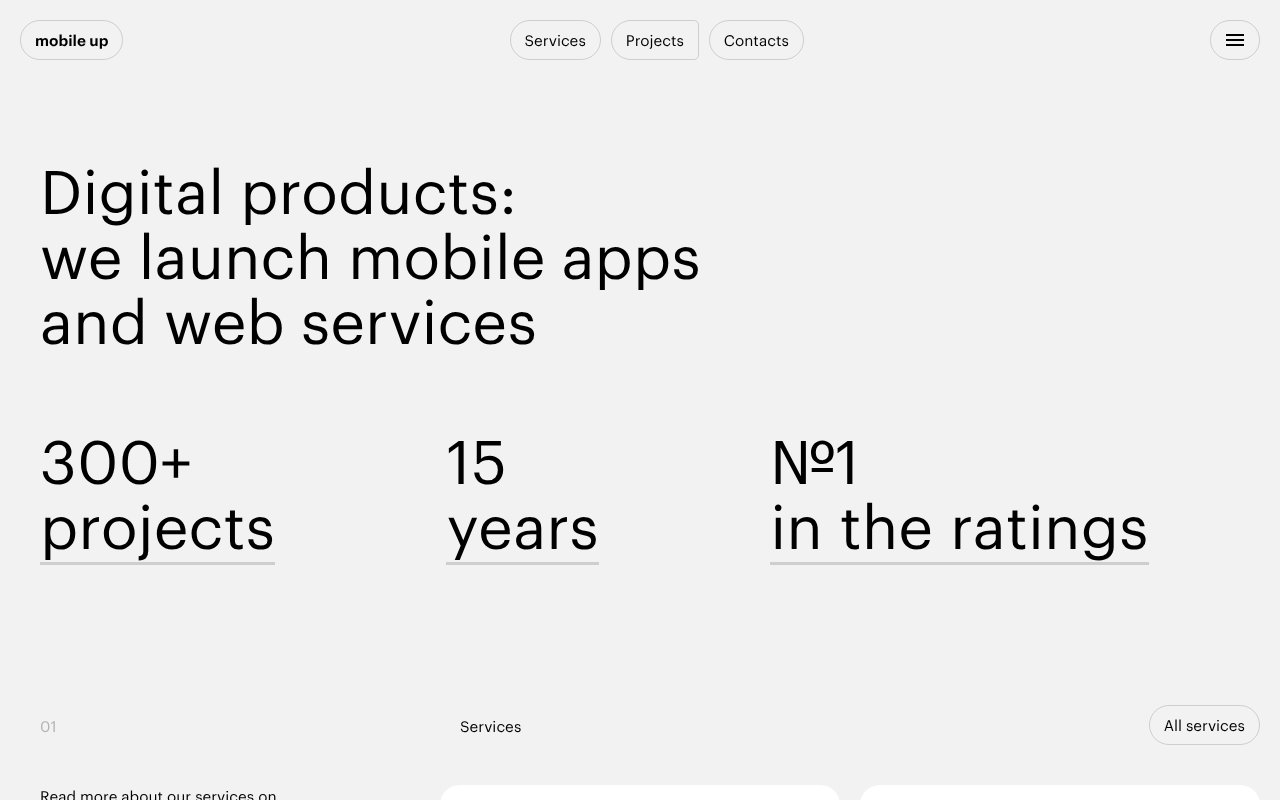 mobile up

Services Projects Contacts

Digital products: we launch mobile apps and web services

300+ projects

15 years

№1 in the ratings

01

Services

All services

Read more about our services on